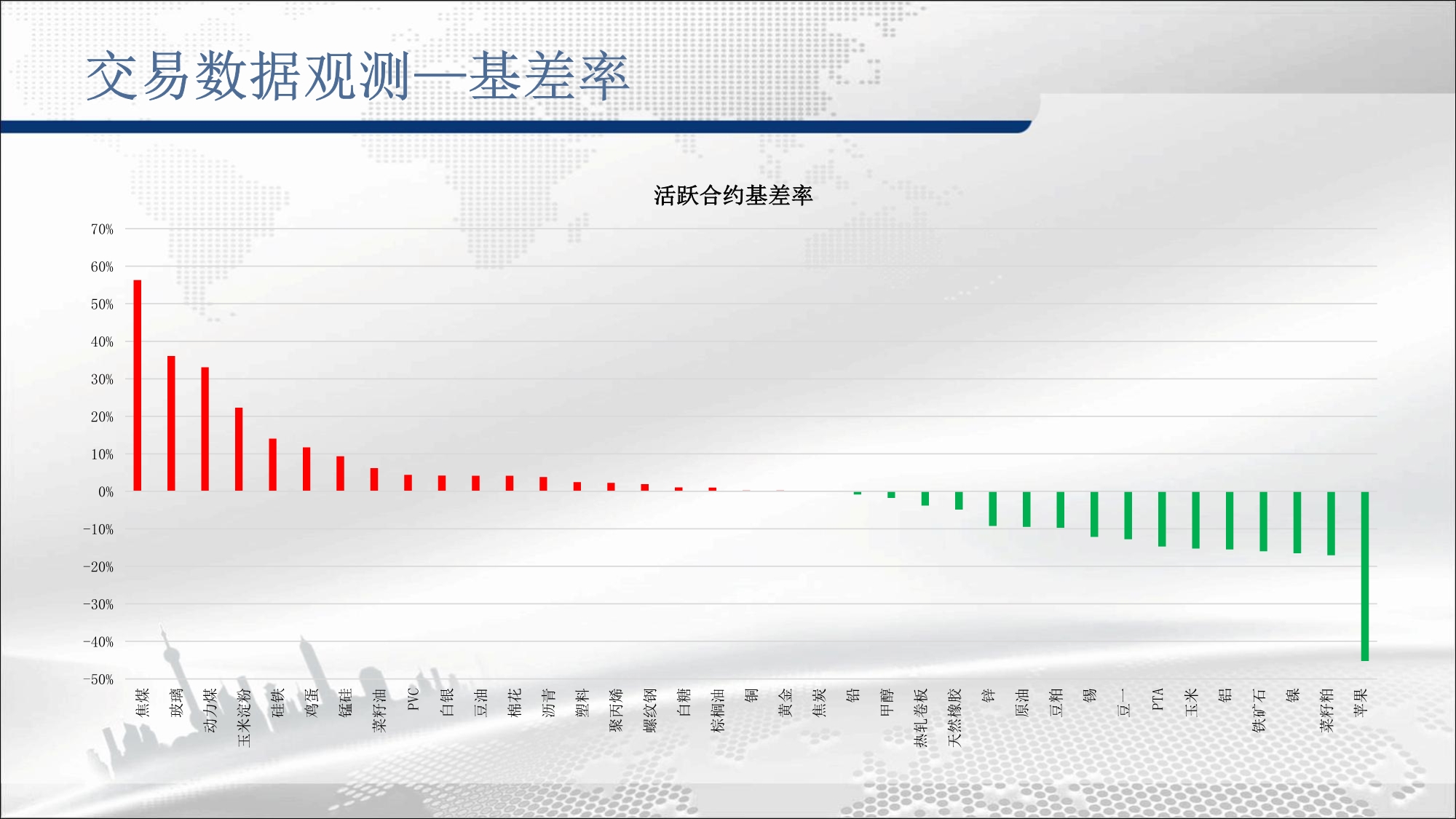 交易数据观测—基差率

活跃合约基差率

70%
60%
50%
40%
30%
20%
10%
0%
-10%
-20%
-30%
-40%
-50%

焦煤 玻璃 动力煤 玉米淀粉 硅铁 鸡蛋 锰硅 菜籽油 PVC 白银 豆油 棉花 沥青 塑料 聚丙烯 螺纹钢 白糖 棕榈油 铜 黄金 焦炭 铅 甲醇 热轧卷板 天然橡胶 锌 原油 豆粕 锡 豆一 PTA 玉米 铝 铁矿石 镍 菜籽粕 苹果